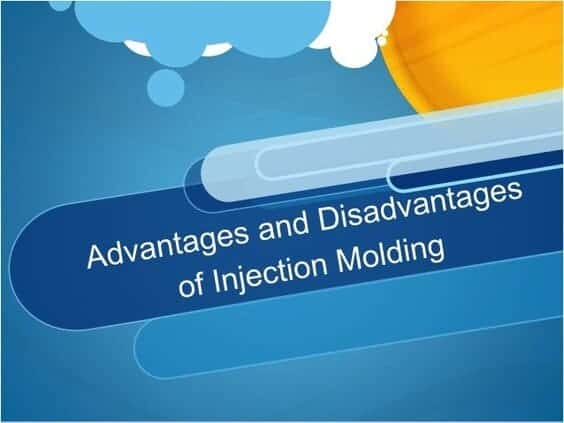 Advantages and Disadvantages of Injection Molding